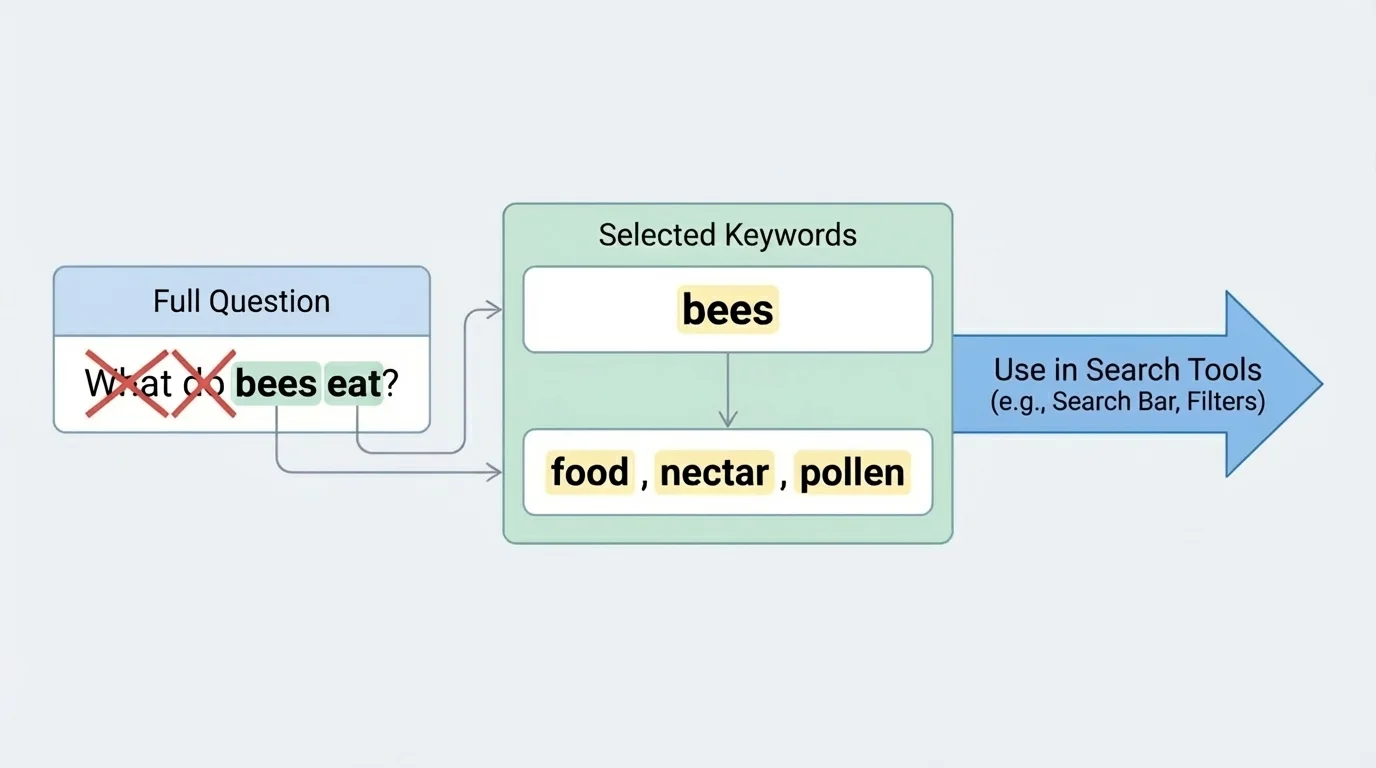 Full Question

What do bees eat?

Selected Keywords

bees

food , nectar , pollen

Use in Search Tools
(e.g., Search Bar, Filters)